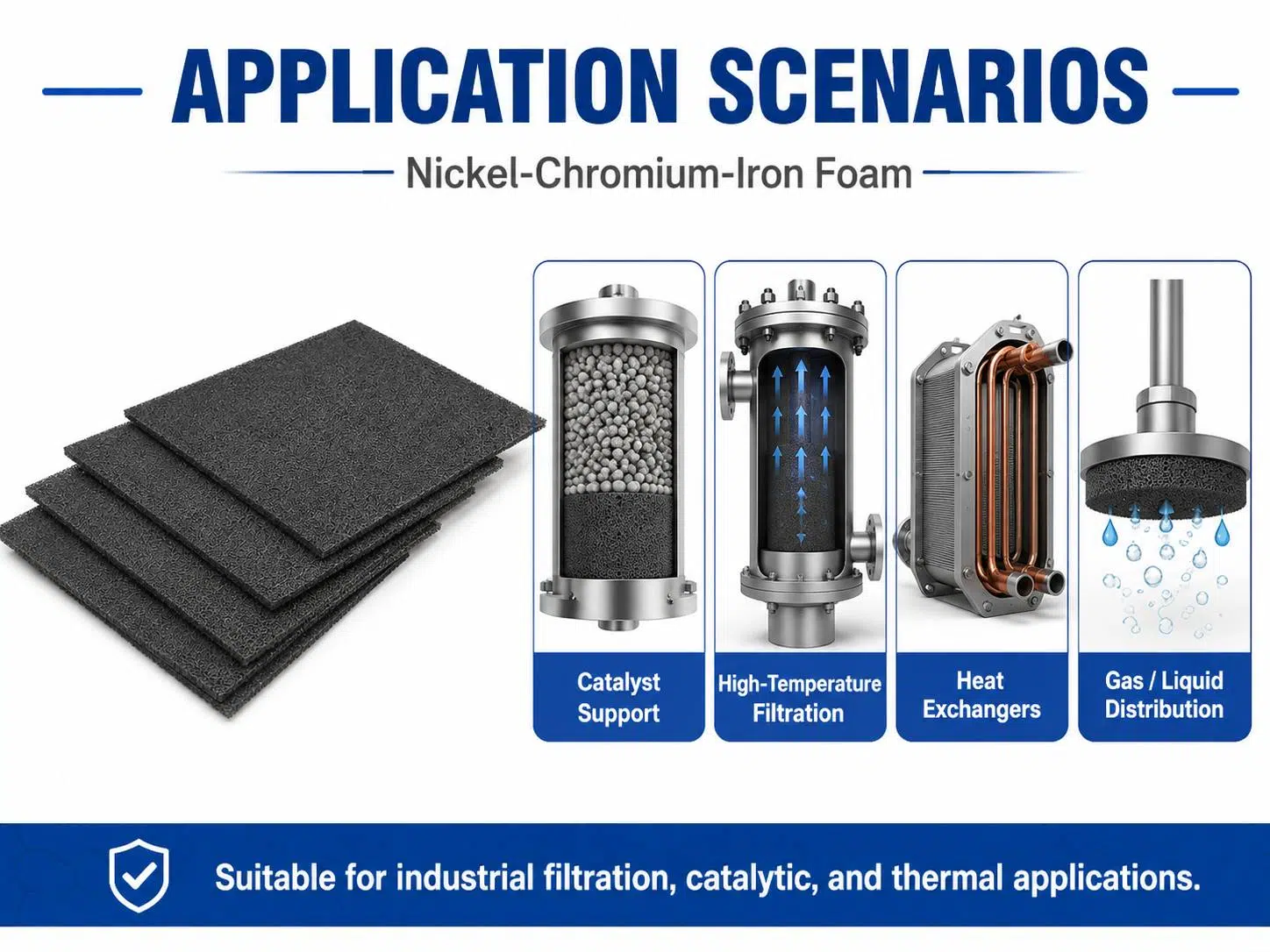 APPLICATION SCENARIOS

Nickel-Chromium-Iron Foam

Catalyst Support

High-Temperature Filtration

Heat Exchangers

Gas / Liquid Distribution

Suitable for industrial filtration, catalytic, and thermal applications.